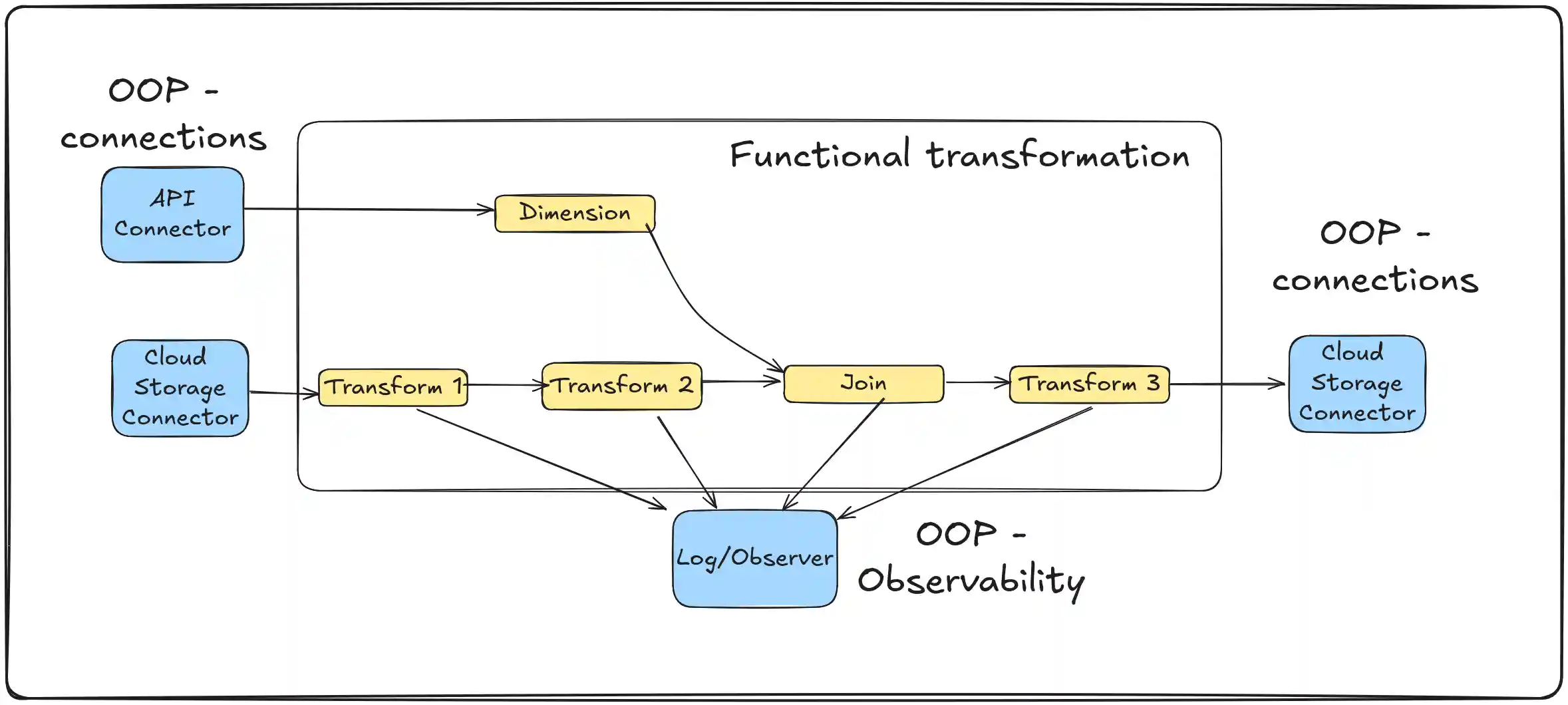 OOP - connections

API Connector

Cloud Storage Connector

Functional transformation

Dimension

Transform 1

Transform 2

Join

Transform 3

OOP - connections

Cloud Storage Connector

Log/Observer

OOP - Observability